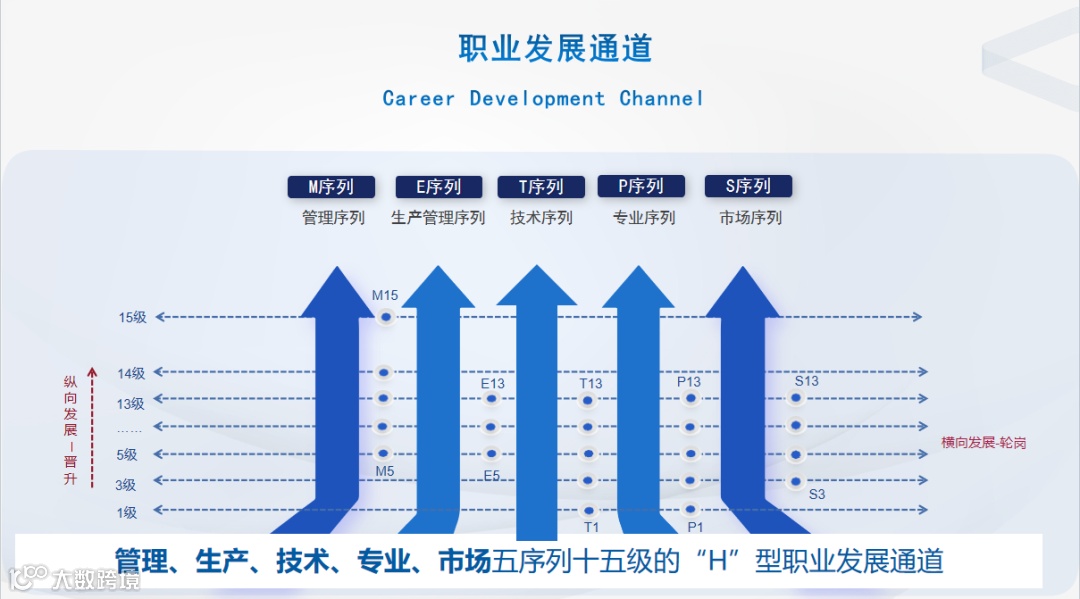 职业发展通道

Career Development Channel

M序列 管理序列

E序列 生产管理序列

T序列 技术序列

P序列 专业序列

S序列 市场序列

纵向发展—晋升

15级
14级
13级
……
5级
3级
1级

M15
E13
T13
P13
S13
M5
E5
S3
T1
P1

横向发展-轮岗

管理、生产、技术、专业、市场五序列十五级的“H”型职业发展通道

大数跨境